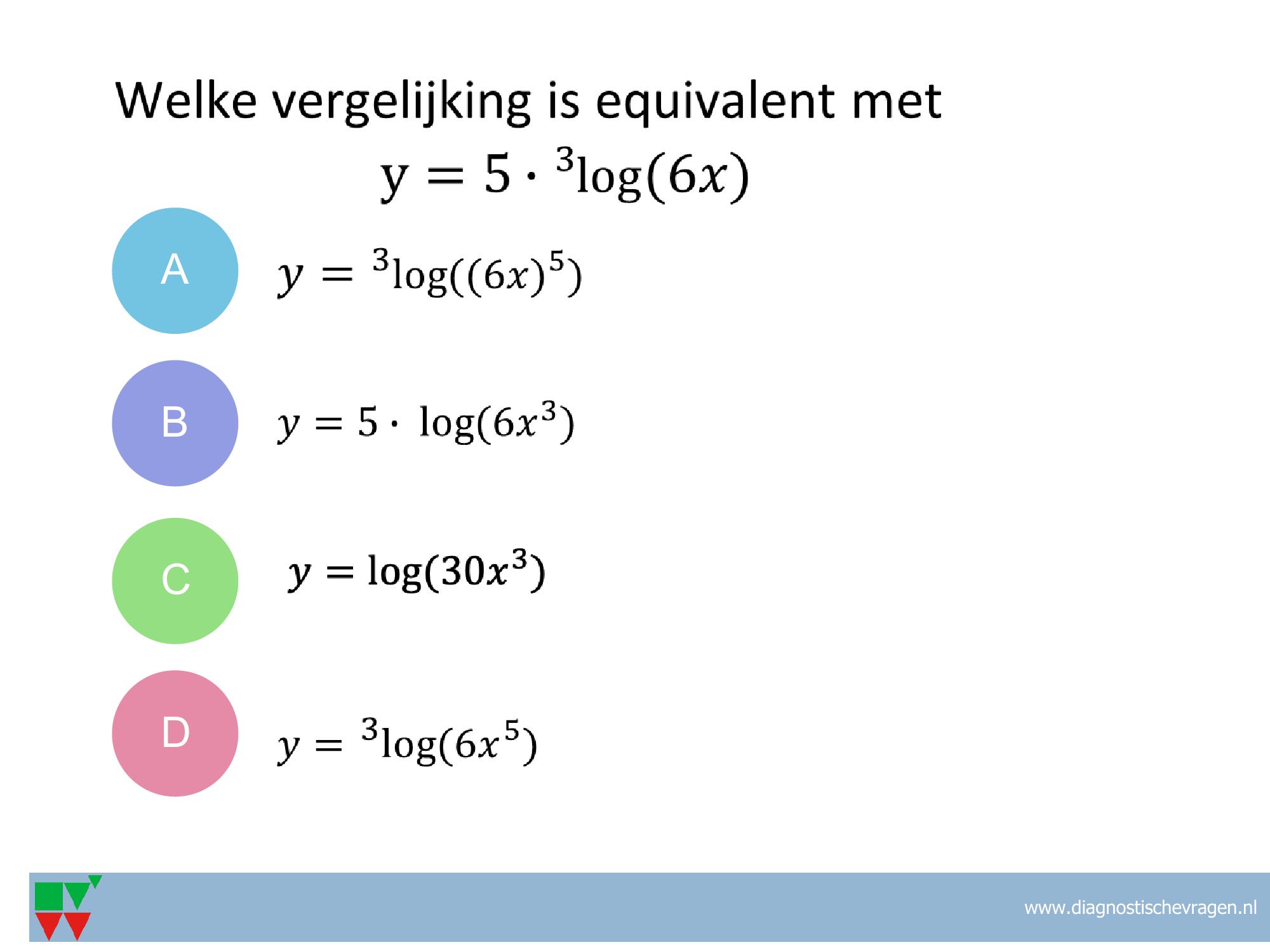 Welke vergelijking is equivalent met
$y = 5 \cdot {}^{3}\log(6x)$

A $y = {}^{3}\log((6x)^5)$

B $y = 5 \cdot \log(6x^3)$

C $y = \log(30x^3)$

D $y = {}^{3}\log(6x^5)$

www.diagnostischevragen.nl